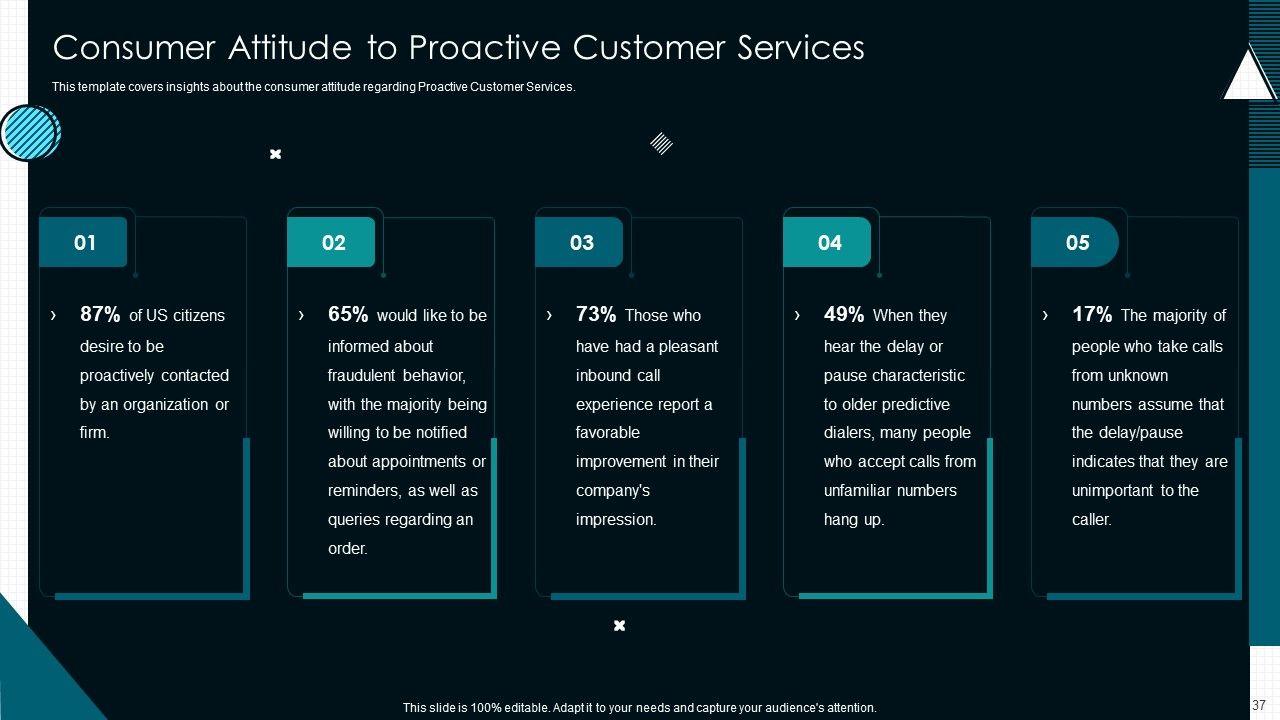 Consumer Attitude to Proactive Customer Services

This template covers insights about the consumer attitude regarding Proactive Customer Services.

01

› 87% of US citizens desire to be proactively contacted by an organization or firm.

02

› 65% would like to be informed about fraudulent behavior, with the majority being willing to be notified about appointments or reminders, as well as queries regarding an order.

03

› 73% Those who have had a pleasant inbound call experience report a favorable improvement in their company's impression.

04

› 49% When they hear the delay or pause characteristic to older predictive dialers, many people who accept calls from unfamiliar numbers hang up.

05

› 17% The majority of people who take calls from unknown numbers assume that the delay/pause indicates that they are unimportant to the caller.

This slide is 100% editable. Adapt it to your needs and capture your audience's attention.

37